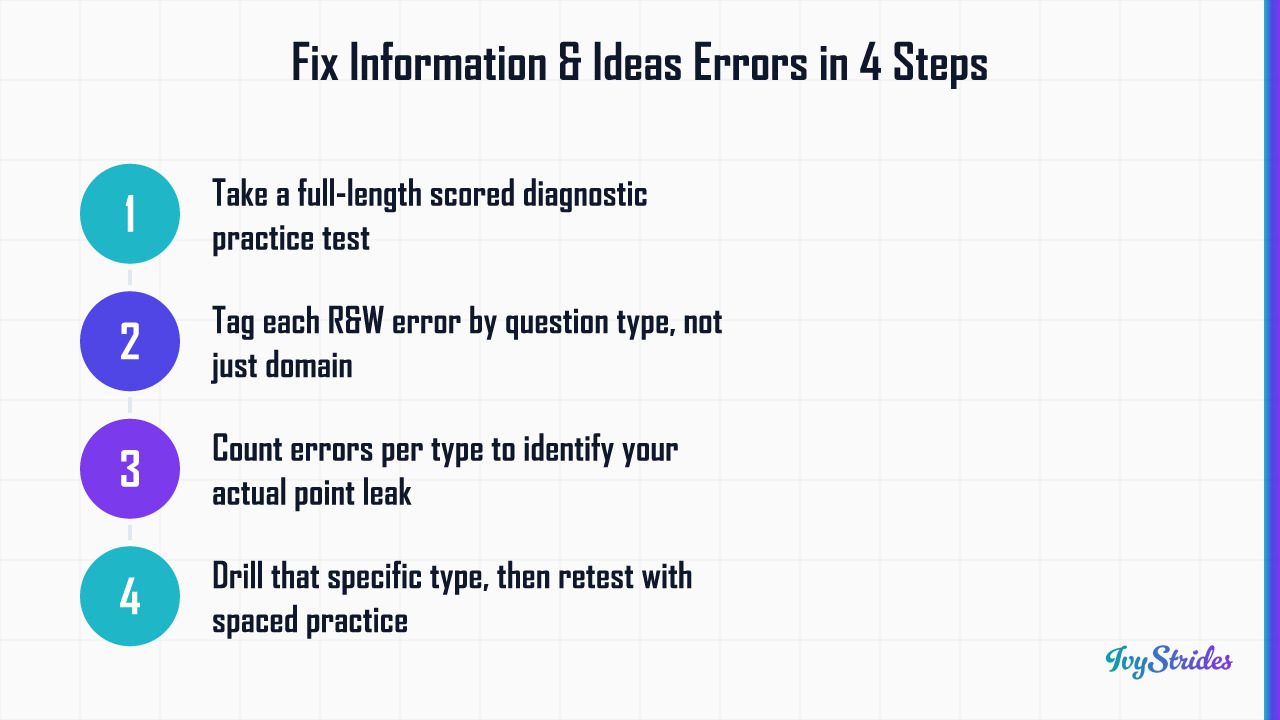 Fix Information & Ideas Errors in 4 Steps

1
Take a full-length scored diagnostic practice test

2
Tag each R&W error by question type, not just domain

3
Count errors per type to identify your actual point leak

4
Drill that specific type, then retest with spaced practice

IvyStrides